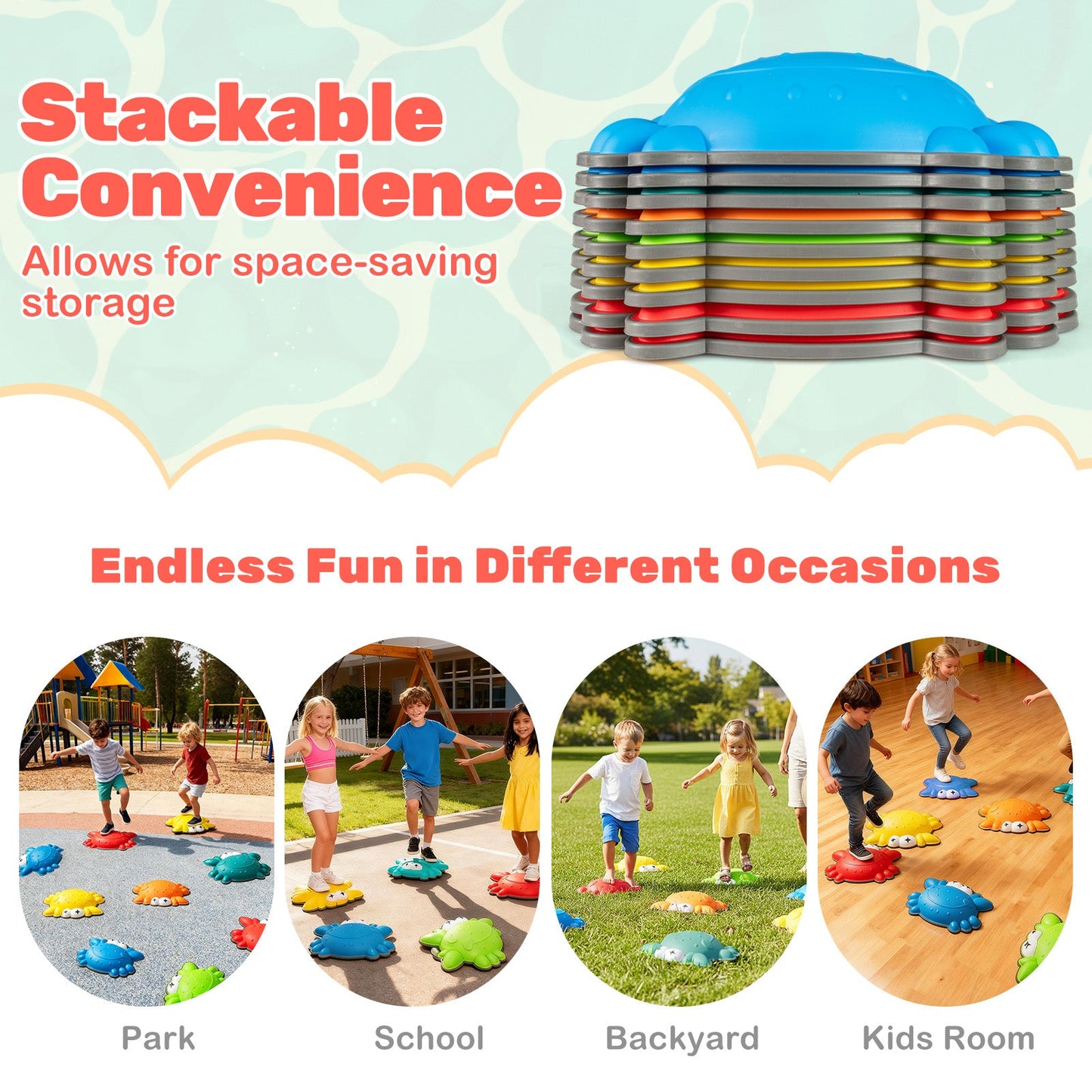 Stackable Convenience

Allows for space-saving storage

Endless Fun in Different Occasions

Park

School

Backyard

Kids Room